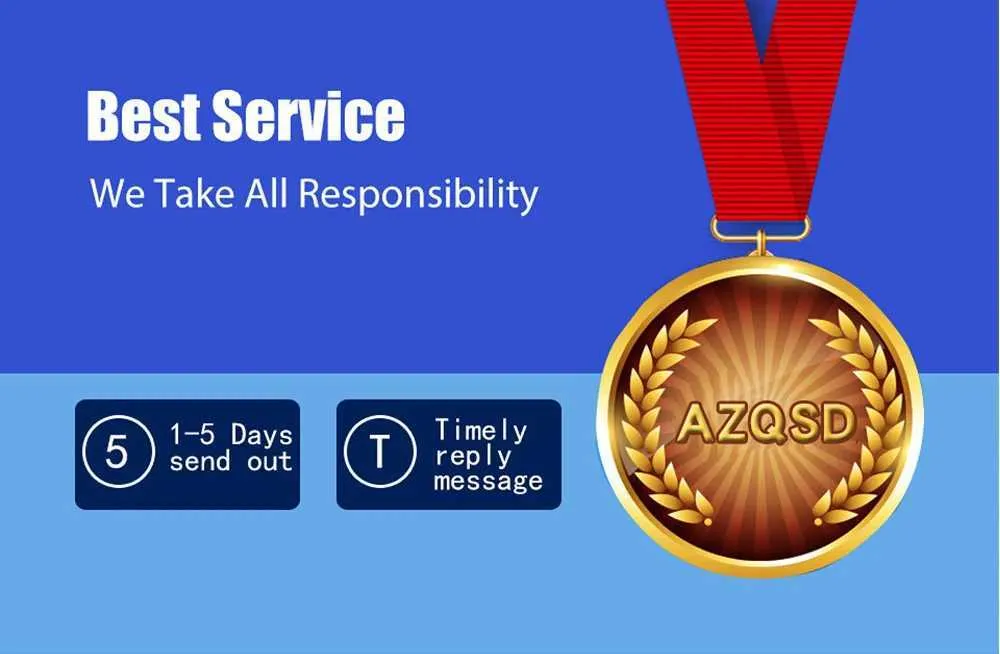 Best Service

We Take All Responsibility

5 1-5 Days send out

T Timely reply message

AZQSD